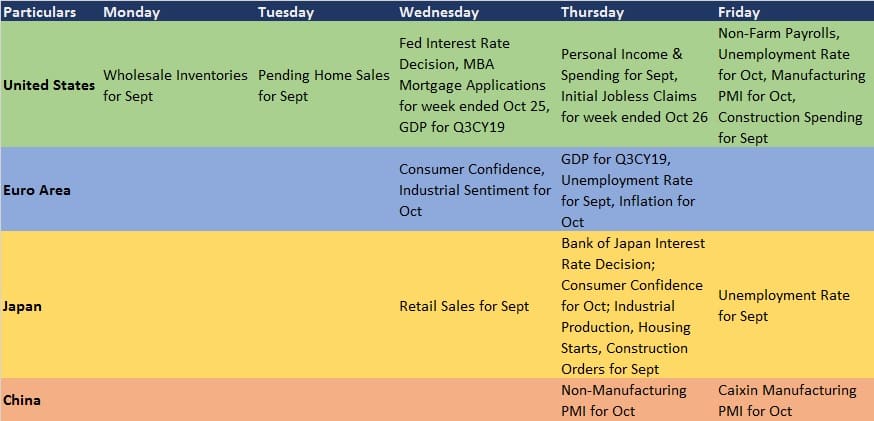 | Particulars | Monday | Tuesday | Wednesday | Thursday | Friday |
|---|---|---|---|---|---|
| United States | Wholesale Inventories for Sept | Pending Home Sales for Sept | Fed Interest Rate Decision, MBA Mortgage Applications for week ended Oct 25, GDP for Q3CY19 | Personal Income & Spending for Sept, Initial Jobless Claims for week ended Oct 26 | Non-Farm Payrolls, Unemployment Rate for Oct, Manufacturing PMI for Oct, Construction Spending for Sept |
| Euro Area | | | Consumer Confidence, Industrial Sentiment for Oct | GDP for Q3CY19, Unemployment Rate for Sept, Inflation for Oct | |
| Japan | | | Retail Sales for Sept | Bank of Japan Interest Rate Decision; Consumer Confidence for Oct; Industrial Production, Housing Starts, Construction Orders for Sept | Unemployment Rate for Sept |
| China | | | | Non-Manufacturing PMI for Oct | Caixin Manufacturing PMI for Oct |